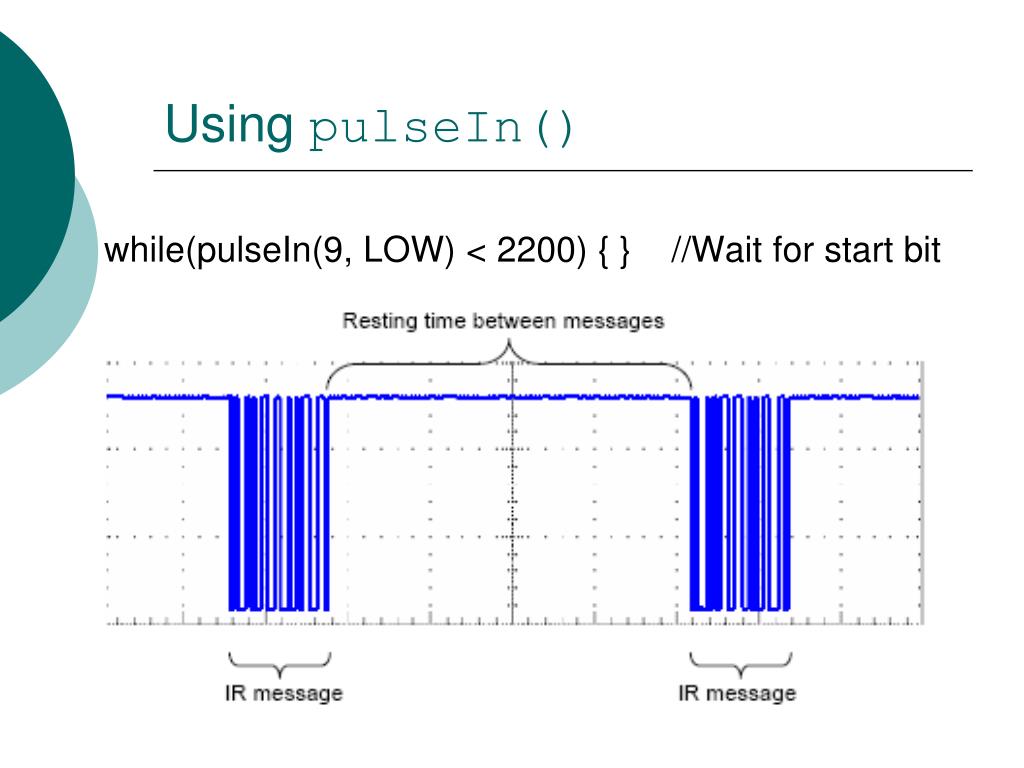 Using pulseIn()

while(pulseIn(9, LOW) < 2200) { }   //Wait for start bit

Resting time between messages

IR message

IR message